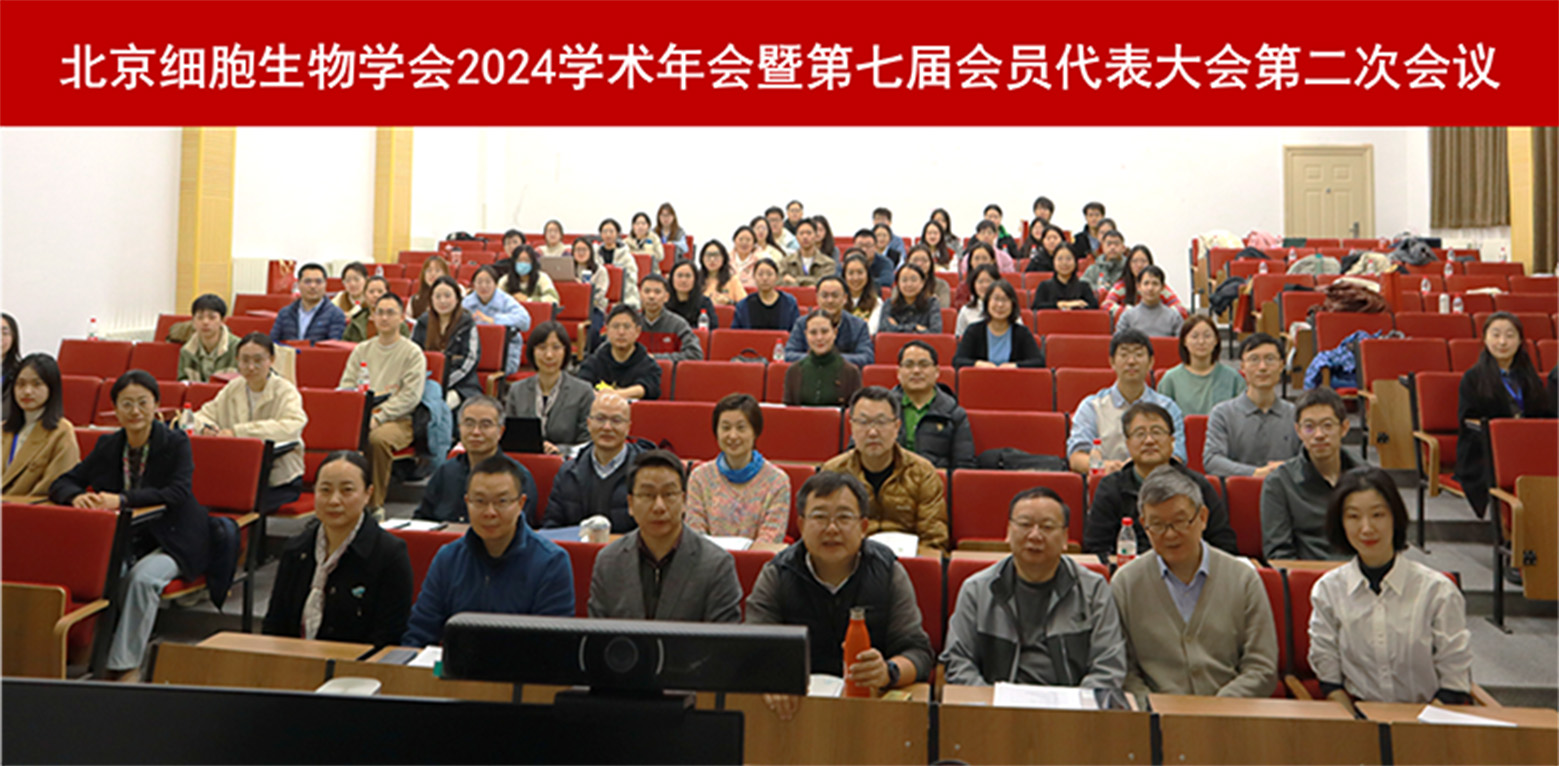 北京细胞生物学会2024学术年会暨第七届会员代表大会第二次会议